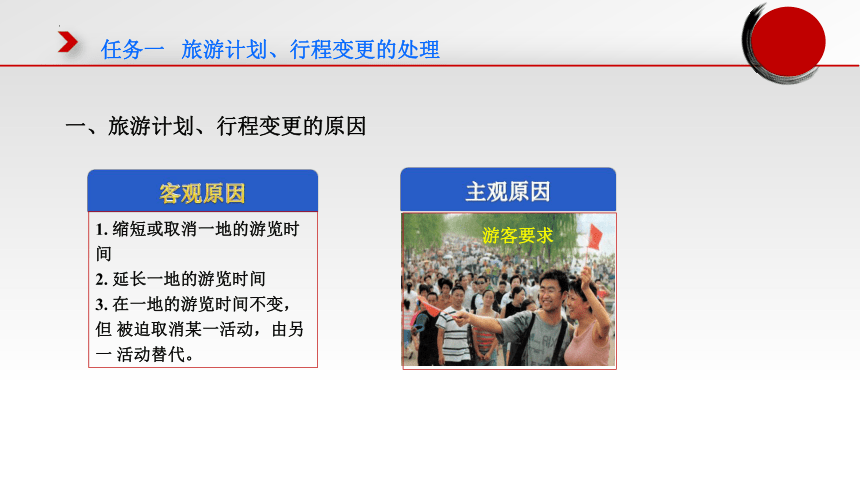 任务一 旅游计划、行程变更的处理

一、旅游计划、行程变更的原因

客观原因

1. 缩短或取消一地的游览时间
2. 延长一地的游览时间
3. 在一地的游览时间不变，但 被迫取消某一活动，由另一 活动替代。

主观原因

游客要求